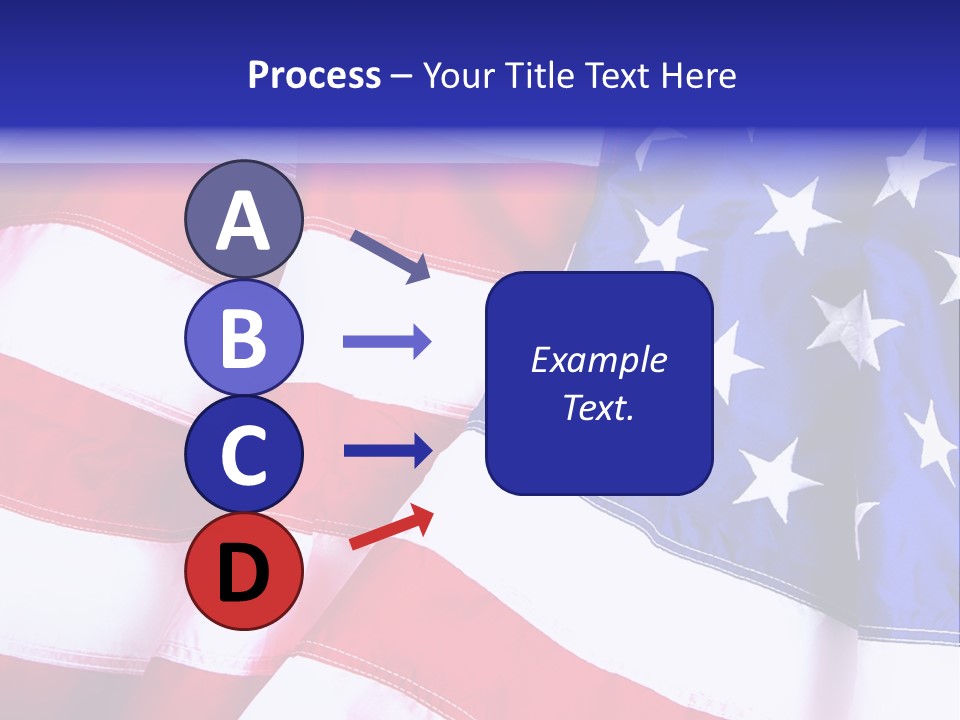 Process – Your Title Text Here

A
B
C
D

Example Text.